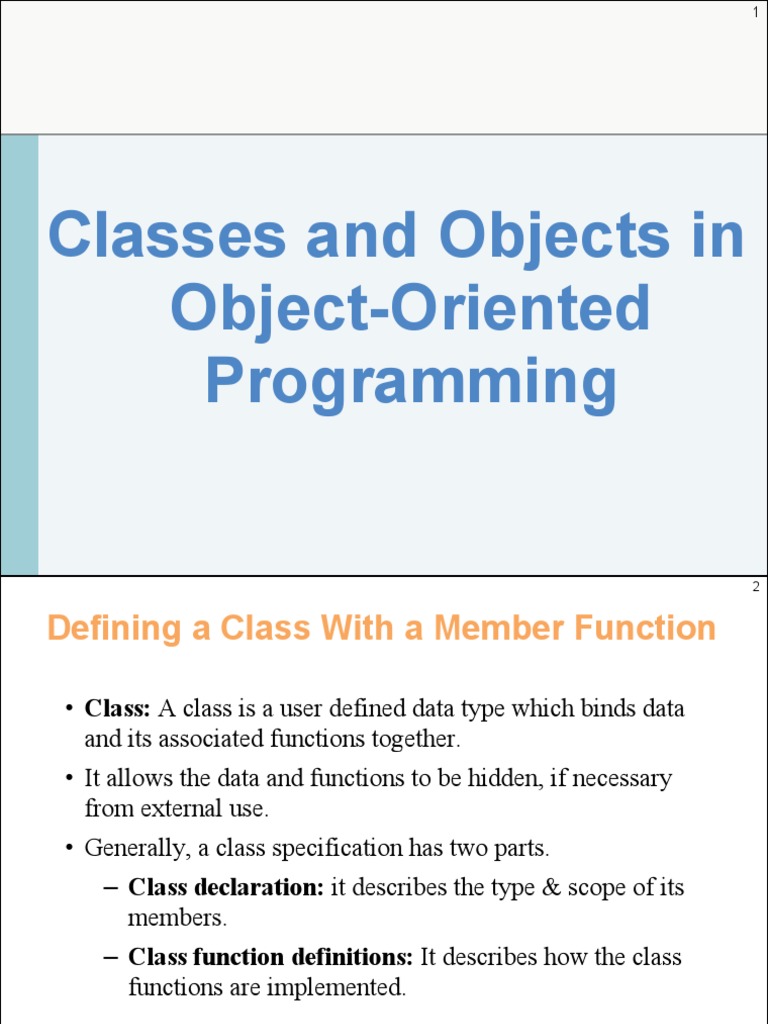 1

Classes and Objects in Object-Oriented Programming

2

Defining a Class With a Member Function

• **Class:** A class is a user defined data type which binds data and its associated functions together.

• It allows the data and functions to be hidden, if necessary from external use.

• Generally, a class specification has two parts.

– **Class declaration:** it describes the type & scope of its members.

– **Class function definitions:** It describes how the class functions are implemented.